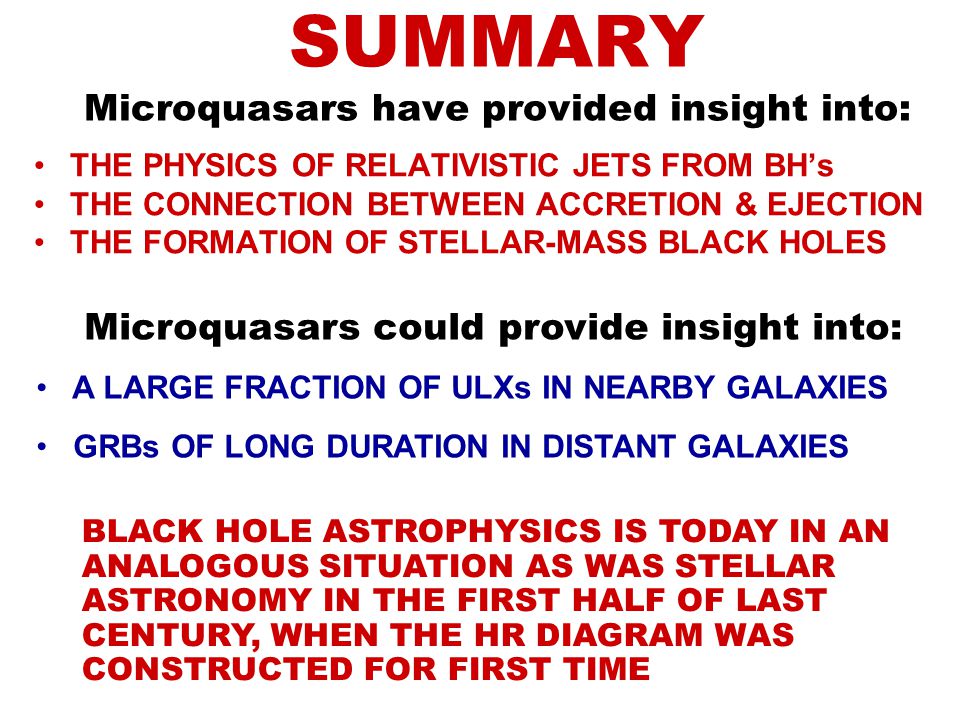 SUMMARY

Microquasars have provided insight into:

• THE PHYSICS OF RELATIVISTIC JETS FROM BH's
• THE CONNECTION BETWEEN ACCRETION & EJECTION
• THE FORMATION OF STELLAR-MASS BLACK HOLES

Microquasars could provide insight into:

• A LARGE FRACTION OF ULXs IN NEARBY GALAXIES
• GRBs OF LONG DURATION IN DISTANT GALAXIES

BLACK HOLE ASTROPHYSICS IS TODAY IN AN ANALOGOUS SITUATION AS WAS STELLAR ASTRONOMY IN THE FIRST HALF OF LAST CENTURY, WHEN THE HR DIAGRAM WAS CONSTRUCTED FOR FIRST TIME